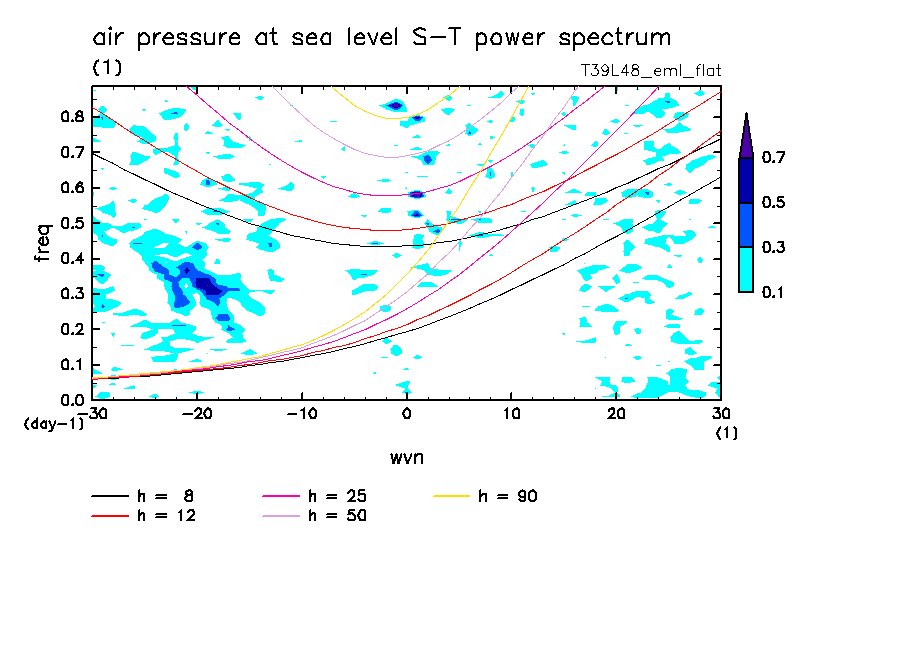 air pressure at sea level S-T power spectrum
(1)
T39L48_eml_flat

freq
0.8
0.7
0.6
0.5
0.4
0.3
0.2
0.1
0.0
(day-1)

-30 -20 -10 0 10 20 30
(1)
wvn

0.7
0.5
0.3
0.1

h = 8
h = 12
h = 25
h = 50
h = 90